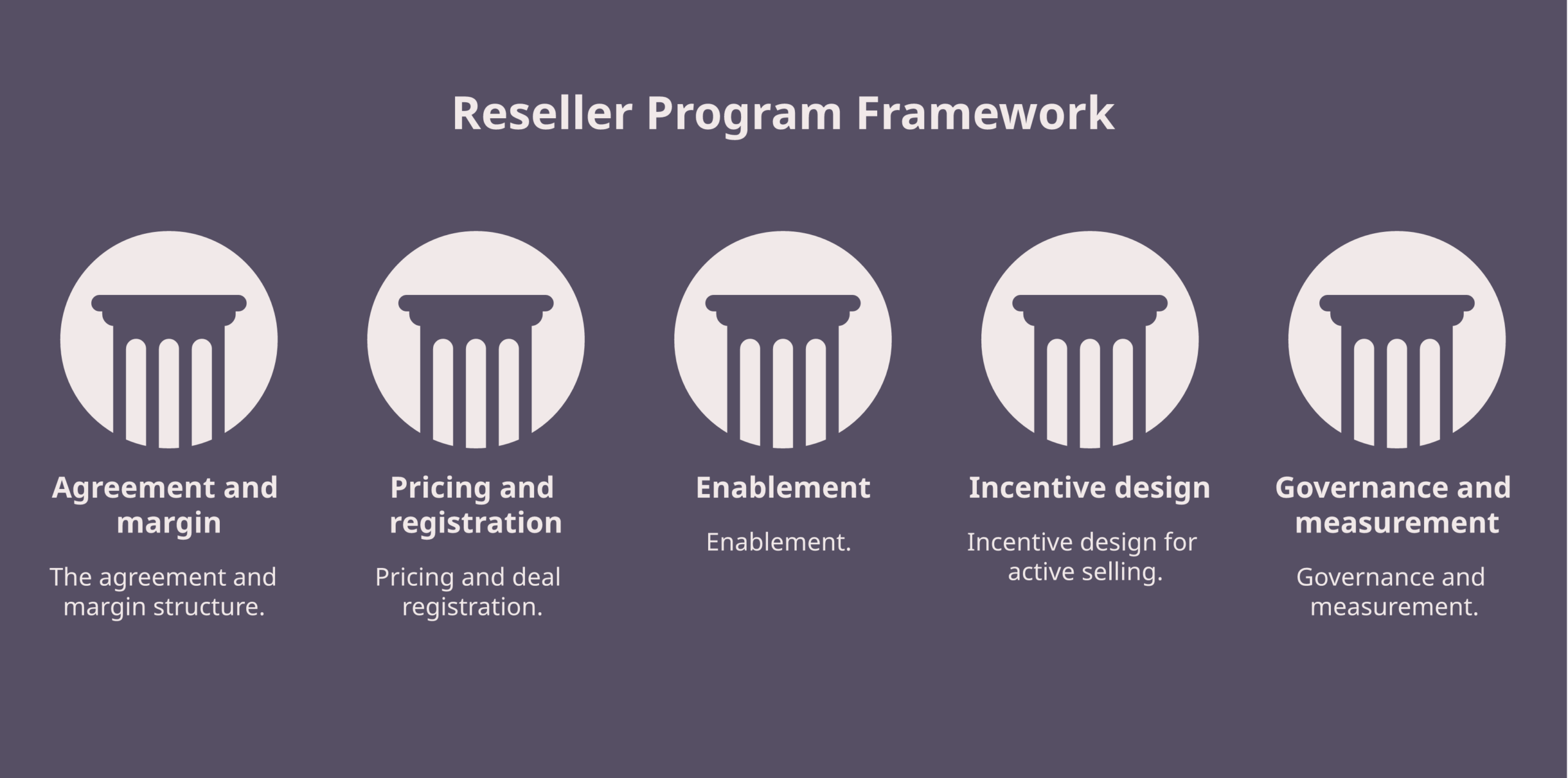 Reseller Program Framework

Agreement and margin

The agreement and margin structure.

Pricing and registration

Pricing and deal registration.

Enablement

Enablement.

Incentive design

Incentive design for active selling.

Governance and measurement

Governance and measurement.